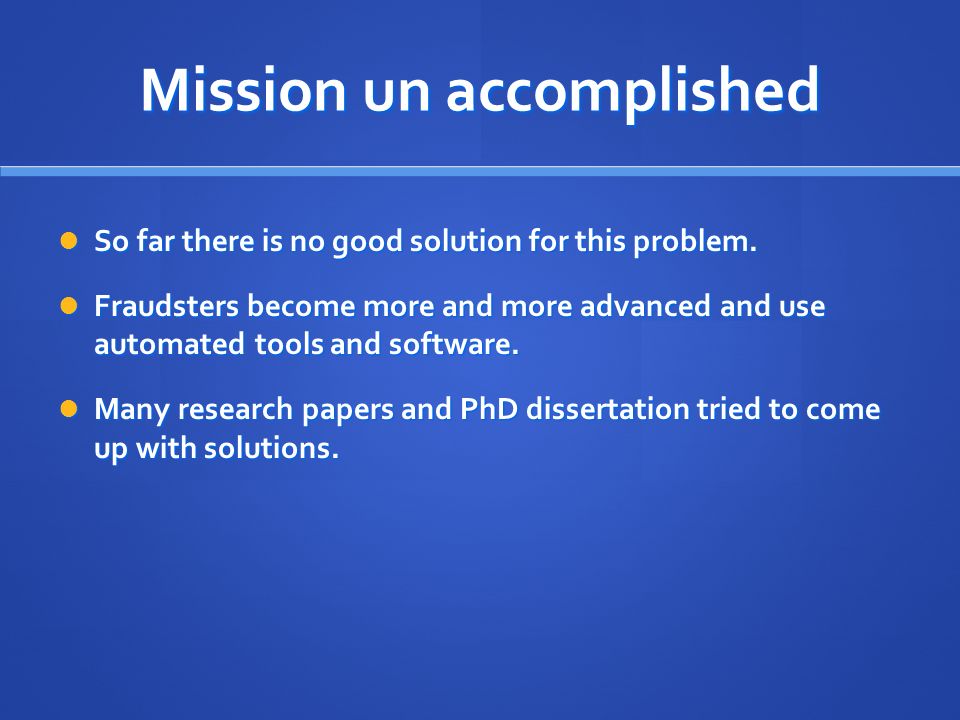 Mission un accomplished

So far there is no good solution for this problem.

Fraudsters become more and more advanced and use automated tools and software.

Many research papers and PhD dissertation tried to come up with solutions.